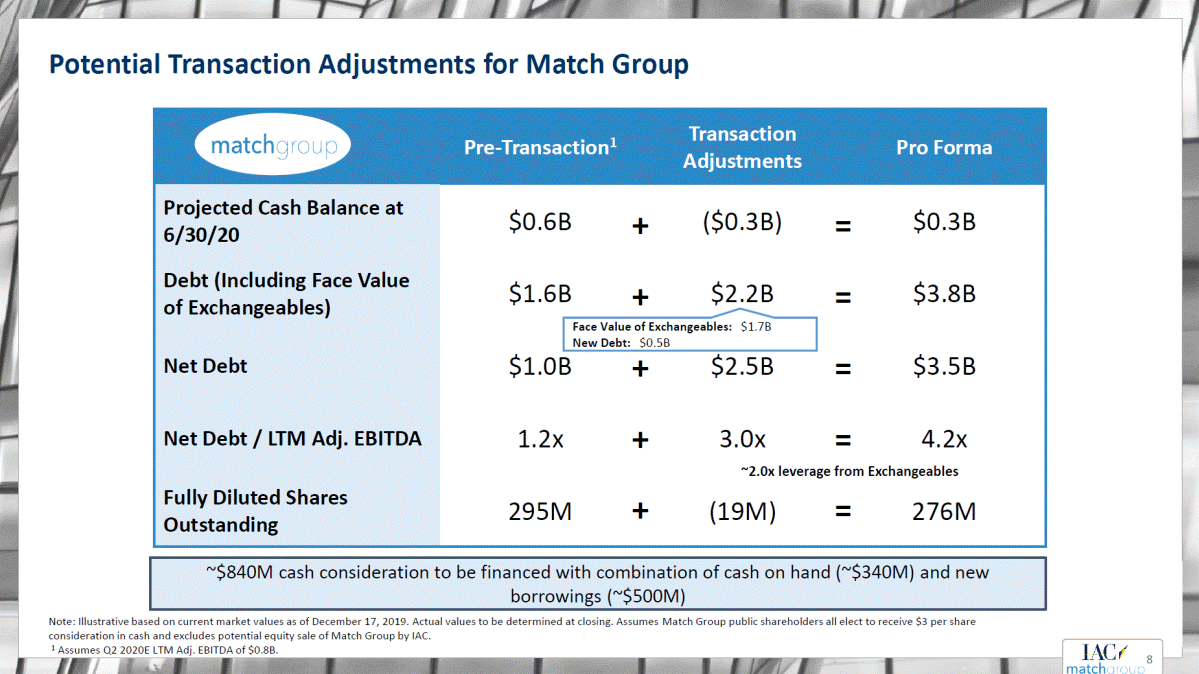 Potential Transaction Adjustments for Match Group

| matchgroup | Pre-Transaction$^1$ | | Transaction Adjustments | | Pro Forma |
|---|---|---|---|---|---|
| Projected Cash Balance at 6/30/20 | \$0.6B | + | (\$0.3B) | = | \$0.3B |
| Debt (Including Face Value of Exchangeables) | \$1.6B | + | \$2.2B | = | \$3.8B |
| Net Debt | \$1.0B | + | \$2.5B | = | \$3.5B |
| Net Debt / LTM Adj. EBITDA | 1.2x | + | 3.0x | = | 4.2x |
| Fully Diluted Shares Outstanding | 295M | + | (19M) | = | 276M |

Face Value of Exchangeables: \$1.7B
New Debt: \$0.5B

~2.0x leverage from Exchangeables

~\$840M cash consideration to be financed with combination of cash on hand (~\$340M) and new borrowings (~\$500M)

Note: Illustrative based on current market values as of December 17, 2019. Actual values to be determined at closing. Assumes Match Group public shareholders all elect to receive \$3 per share consideration in cash and excludes potential equity sale of Match Group by IAC.
$^1$ Assumes Q2 2020E LTM Adj. EBITDA of \$0.8B.

IAC
matchgroup
8